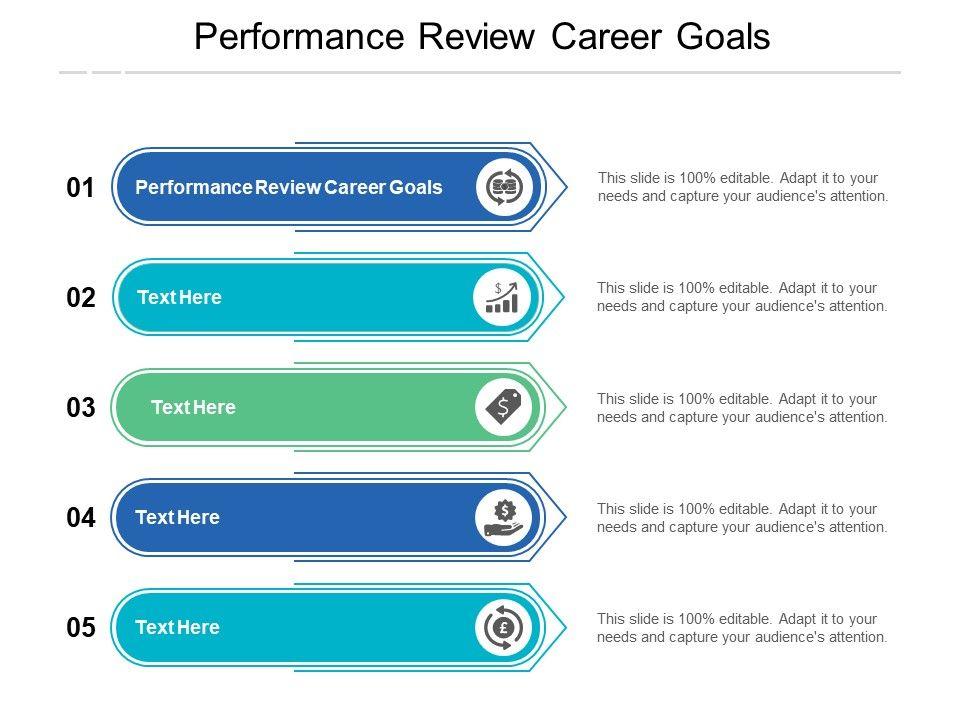 Performance Review Career Goals

01
Performance Review Career Goals
This slide is 100% editable. Adapt it to your needs and capture your audience's attention.

02
Text Here
This slide is 100% editable. Adapt it to your needs and capture your audience's attention.

03
Text Here
This slide is 100% editable. Adapt it to your needs and capture your audience's attention.

04
Text Here
This slide is 100% editable. Adapt it to your needs and capture your audience's attention.

05
Text Here
This slide is 100% editable. Adapt it to your needs and capture your audience's attention.